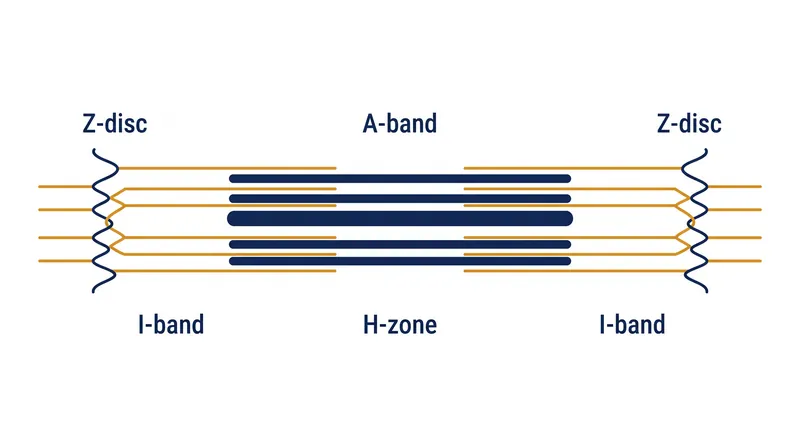 Z-disc
A-band
Z-disc

I-band
H-zone
I-band